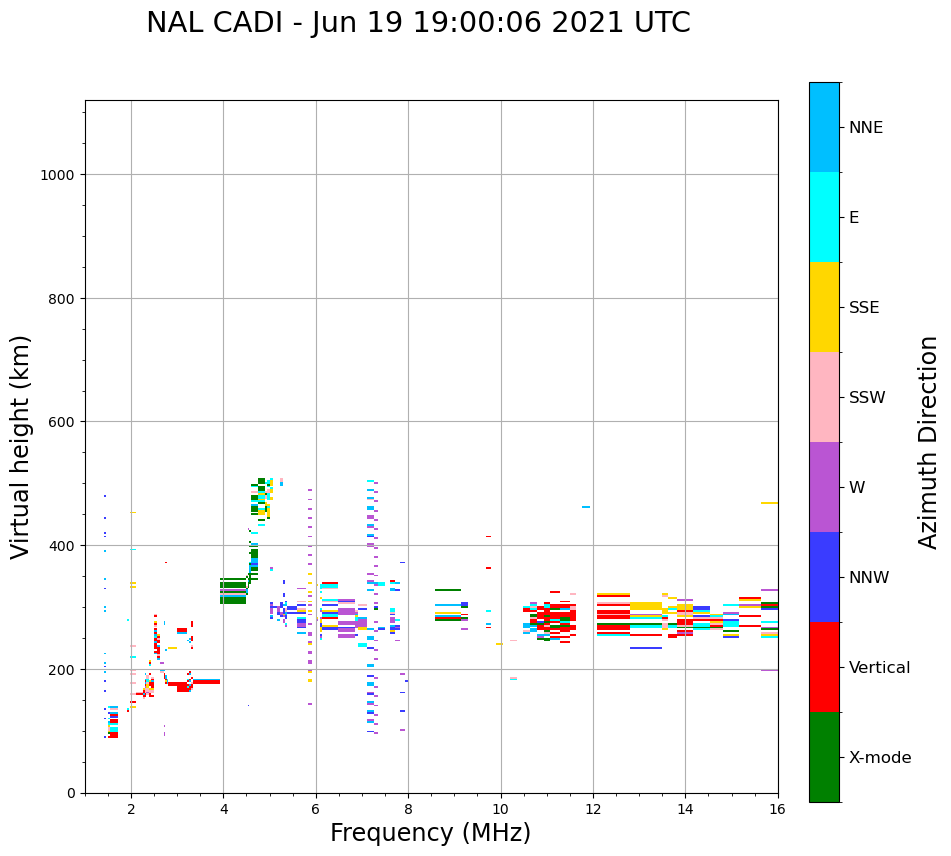 NAL CADI - Jun 19 19:00:06 2021 UTC

Virtual height (km)

1000
800
600
400
200
0

2
4
6
8
10
12
14
16

Frequency (MHz)

NNE
E
SSE
SSW
W
NNW
Vertical
X-mode

Azimuth Direction